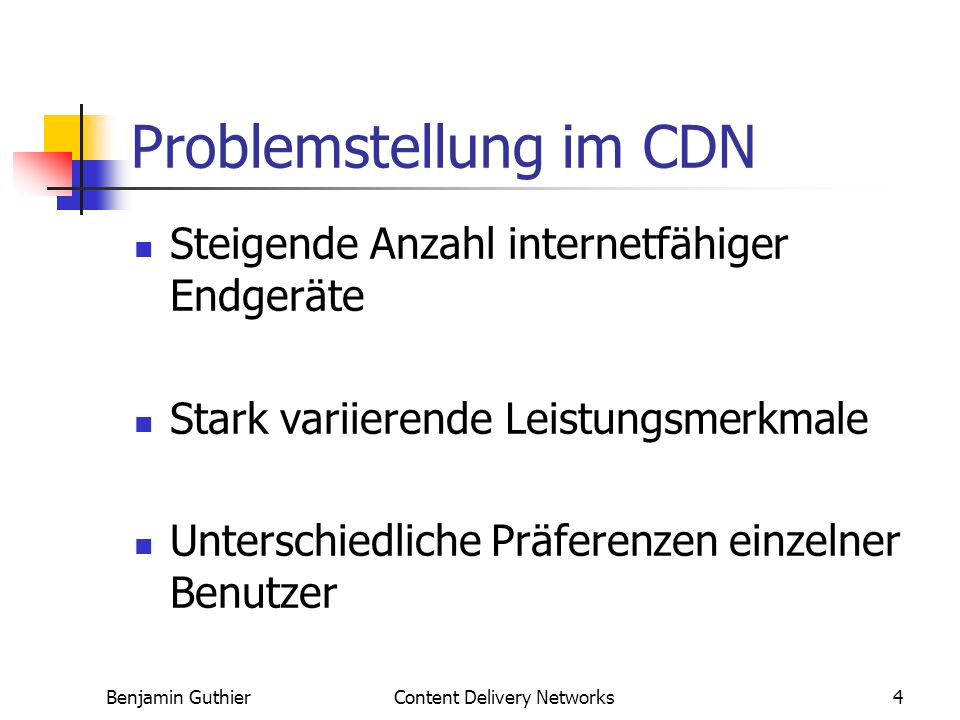 Problemstellung im CDN

- Steigende Anzahl internetfähiger Endgeräte

- Stark variierende Leistungsmerkmale

- Unterschiedliche Präferenzen einzelner Benutzer

Benjamin Guthier    Content Delivery Networks    4